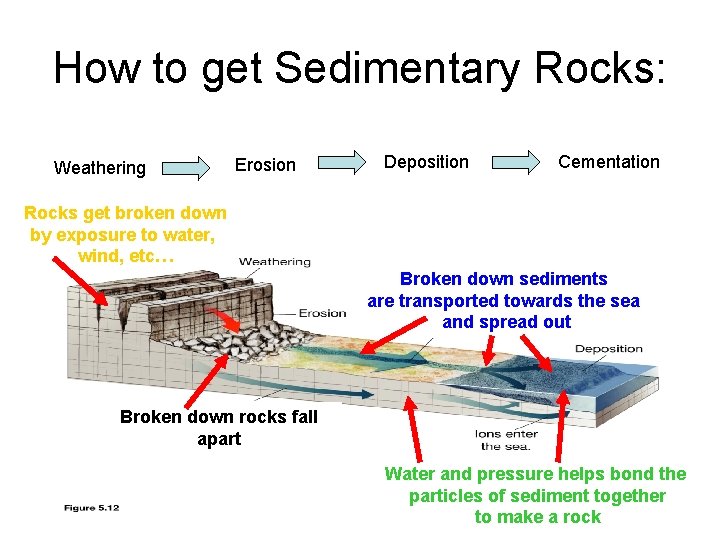 How to get Sedimentary Rocks:

Weathering Erosion Deposition Cementation

Rocks get broken down by exposure to water, wind, etc…

Weathering

Erosion

Broken down sediments are transported towards the sea and spread out

Deposition

Broken down rocks fall apart

Ions enter the sea.

Water and pressure helps bond the particles of sediment together to make a rock

Figure 5.12